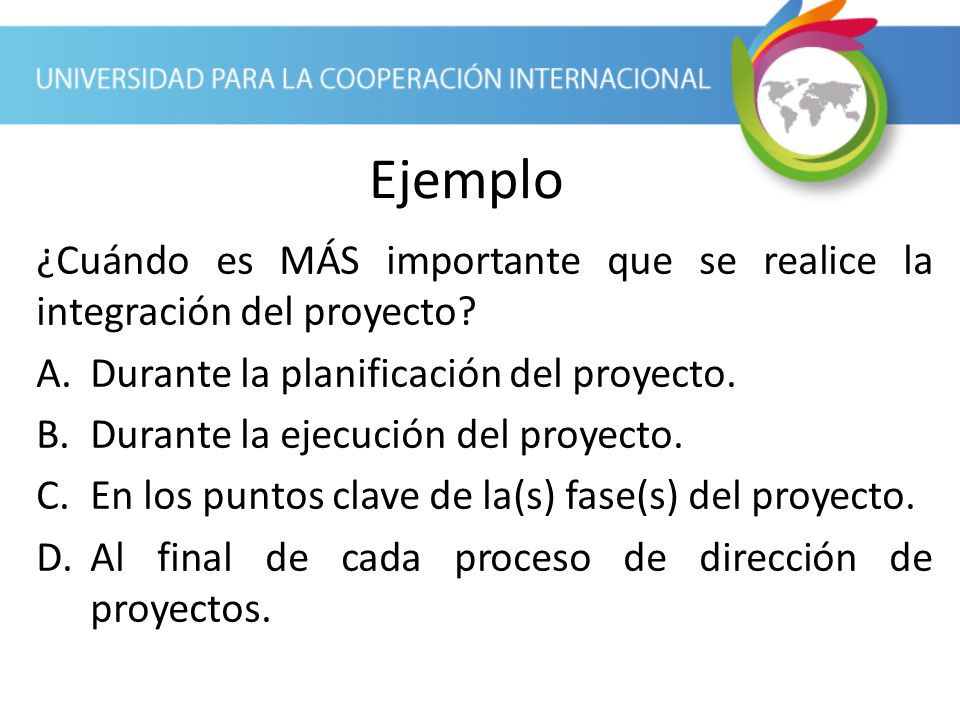 UNIVERSIDAD PARA LA COOPERACIÓN INTERNACIONAL

Ejemplo

¿Cuándo es MÁS importante que se realice la integración del proyecto?

A. Durante la planificación del proyecto.

B. Durante la ejecución del proyecto.

C. En los puntos clave de la(s) fase(s) del proyecto.

D. Al final de cada proceso de dirección de proyectos.